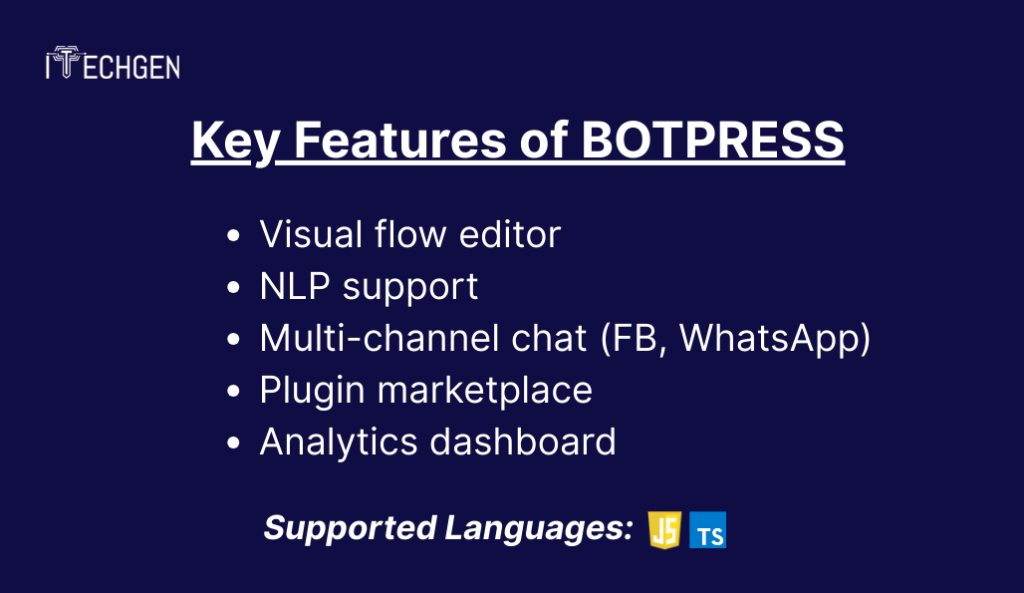 ITECHGEN

Key Features of BOTPRESS

- Visual flow editor
- NLP support
- Multi-channel chat (FB, WhatsApp)
- Plugin marketplace
- Analytics dashboard

Supported Languages: JS TS